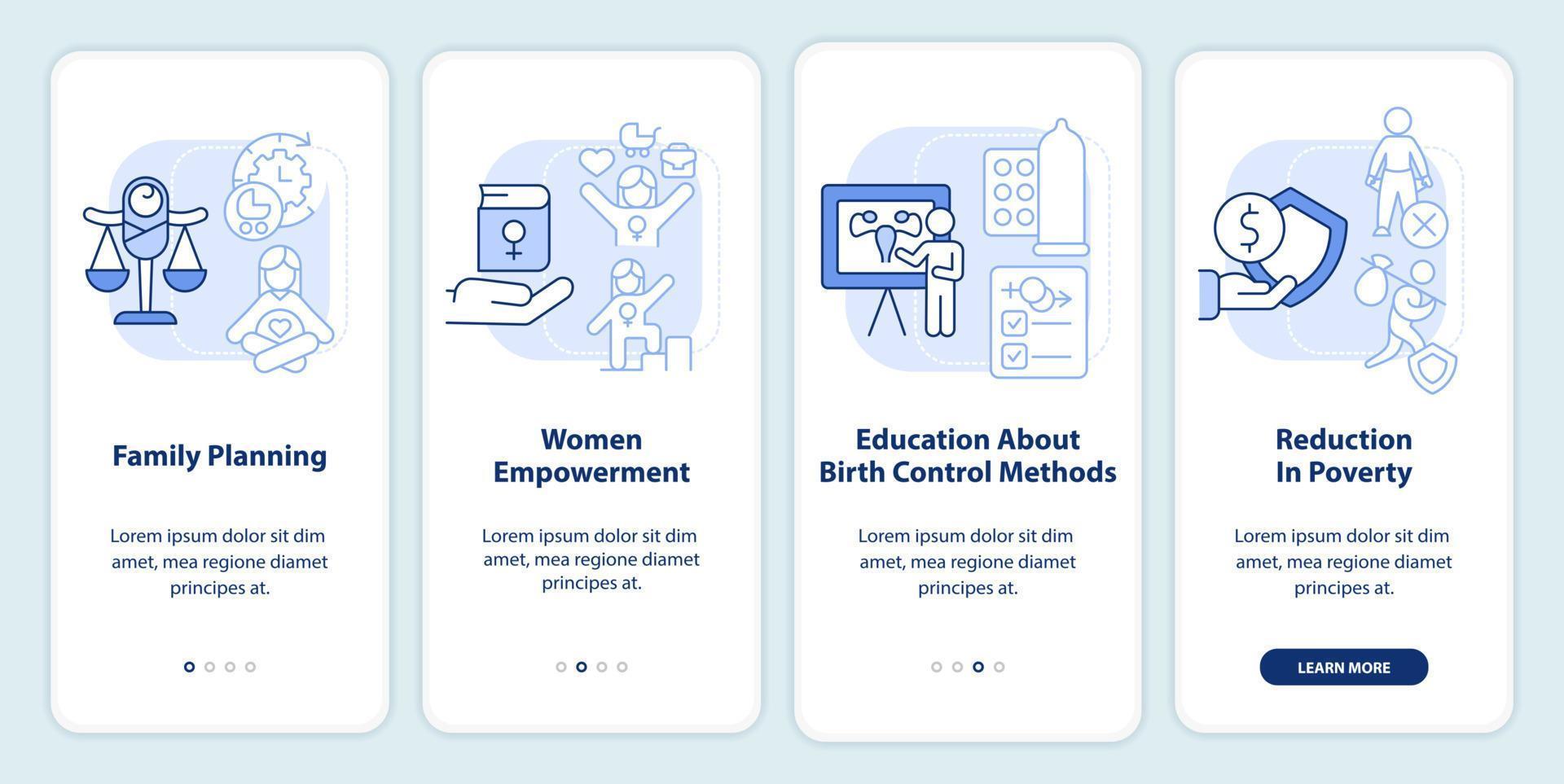 Family Planning

Lorem ipsum dolor sit dim amet, mea regione diamet principes at.

Women Empowerment

Lorem ipsum dolor sit dim amet, mea regione diamet principes at.

Education About Birth Control Methods

Lorem ipsum dolor sit dim amet, mea regione diamet principes at.

Reduction In Poverty

Lorem ipsum dolor sit dim amet, mea regione diamet principes at.

LEARN MORE